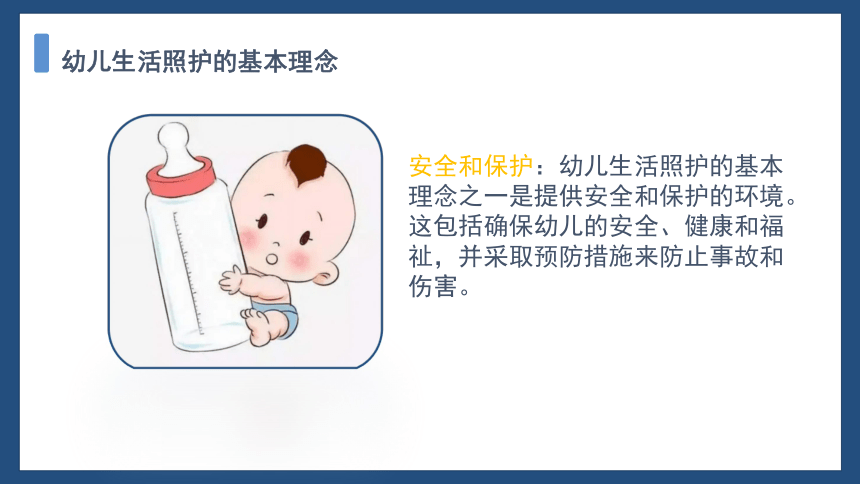 幼儿生活照护的基本理念

安全和保护：幼儿生活照护的基本理念之一是提供安全和保护的环境。这包括确保幼儿的安全、健康和福祉，并采取预防措施来防止事故和伤害。